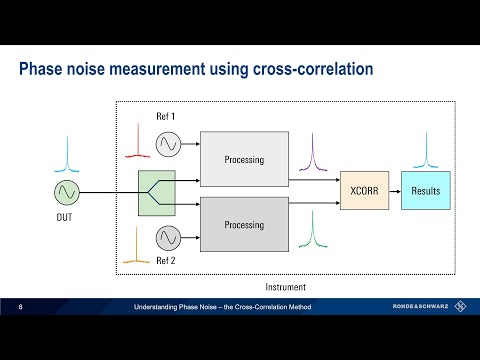 Phase noise measurement using cross-correlation

Ref 1

Processing

DUT

XCORR

Results

Processing

Ref 2

Instrument

8

Understanding Phase Noise – the Cross-Correlation Method

ROHDE&SCHWARZ